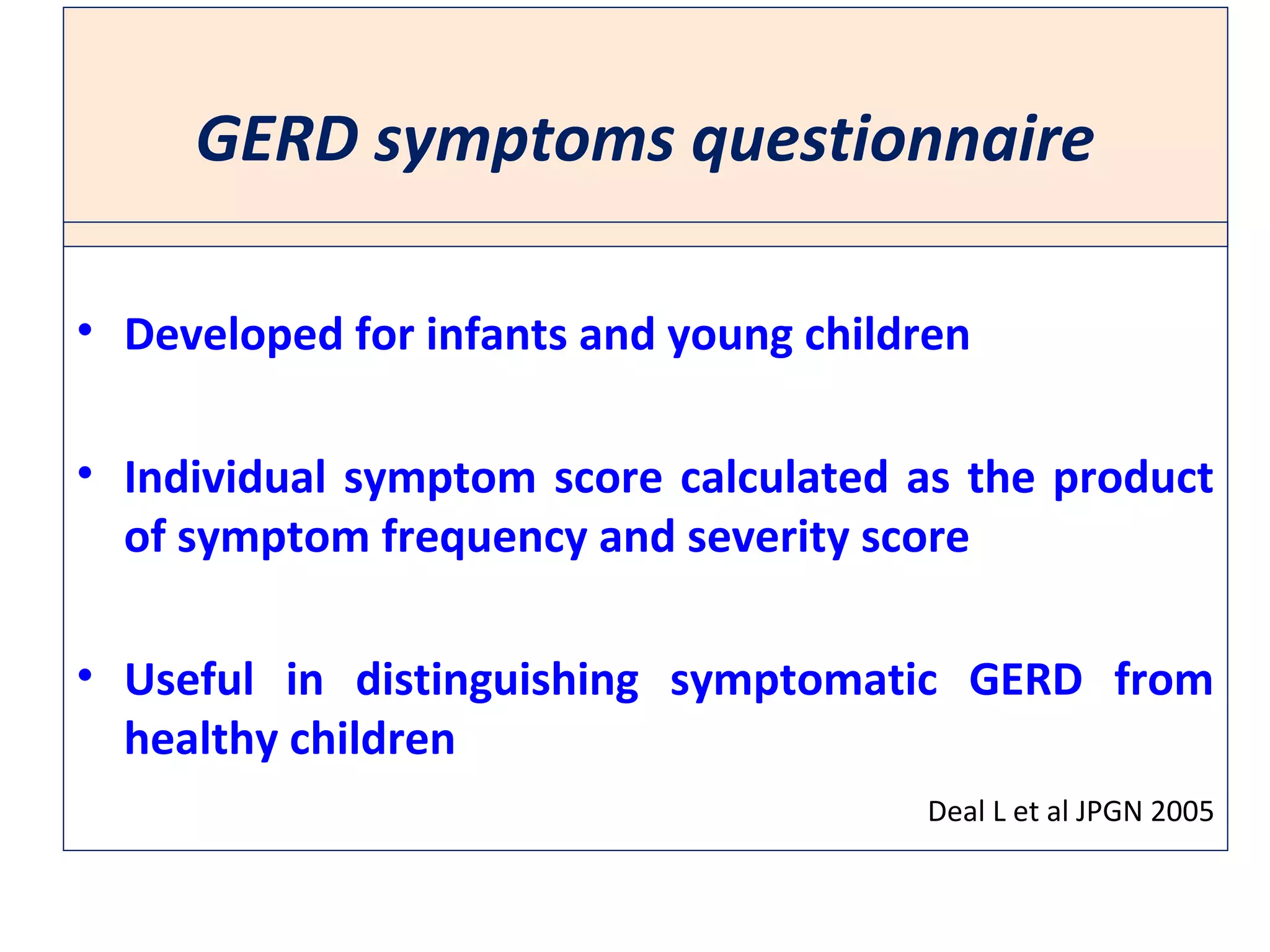 GERD symptoms questionnaire

• Developed for infants and young children

• Individual symptom score calculated as the product of symptom frequency and severity score

• Useful in distinguishing symptomatic GERD from healthy children

Deal L et al JPGN 2005